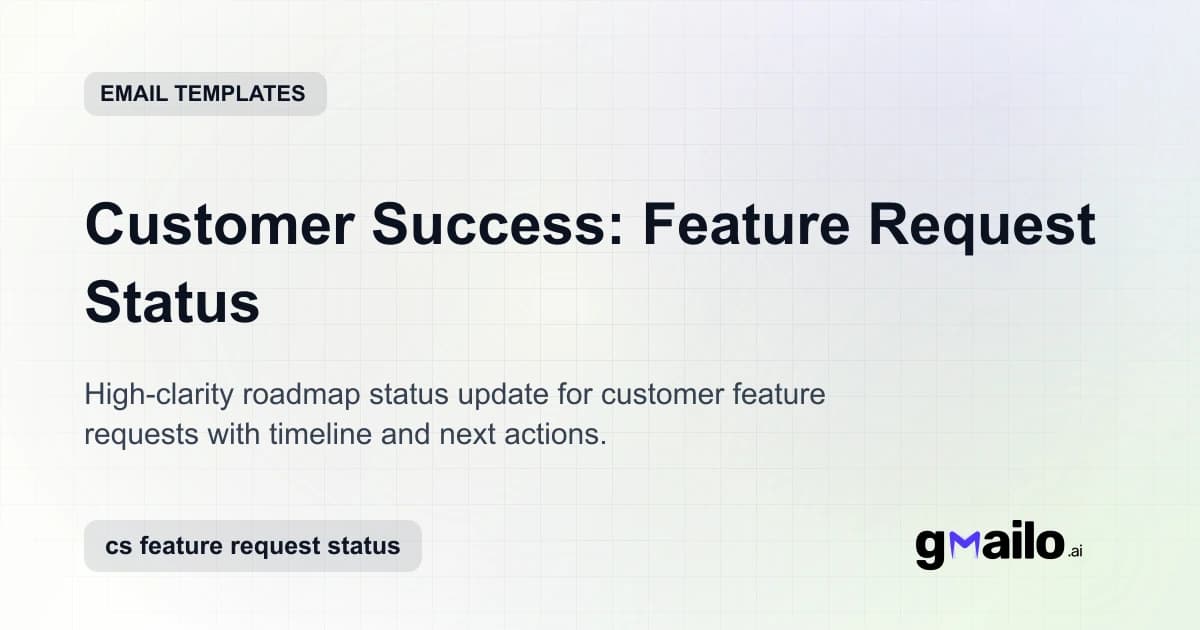 EMAIL TEMPLATES

Customer Success: Feature Request Status

High-clarity roadmap status update for customer feature requests with timeline and next actions.

cs feature request status

gmailo.ai